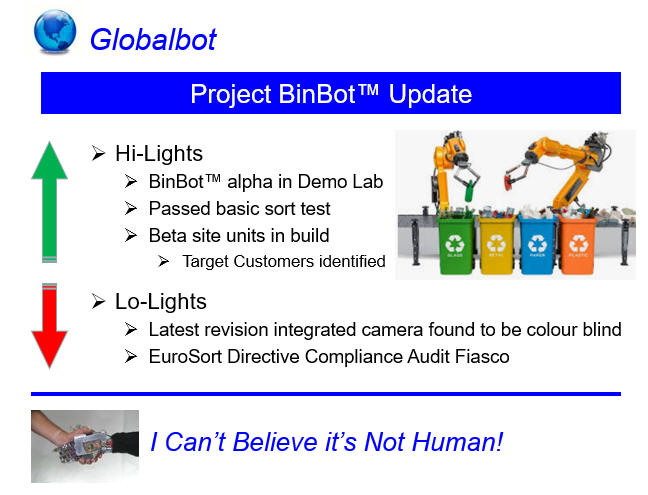 Globalbot

Project BinBot™ Update

➢ Hi-Lights
➢ BinBot™ alpha in Demo Lab
➢ Passed basic sort test
➢ Beta site units in build
➢ Target Customers identified

GLASS METAL PAPER PLASTIC

➢ Lo-Lights
➢ Latest revision integrated camera found to be colour blind
➢ EuroSort Directive Compliance Audit Fiasco

I Can't Believe it's Not Human!